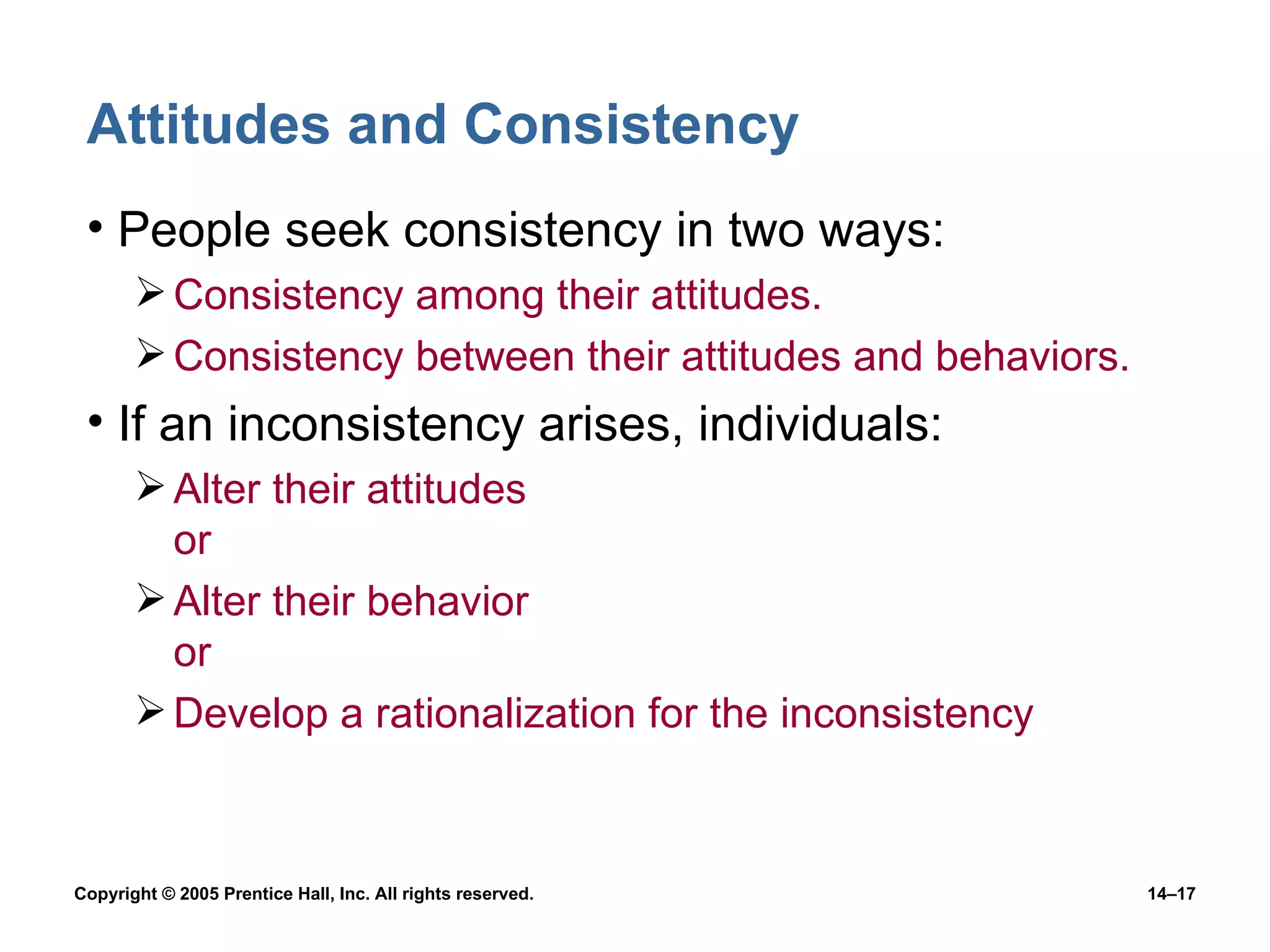 Attitudes and Consistency

• People seek consistency in two ways:

➢ Consistency among their attitudes.

➢ Consistency between their attitudes and behaviors.

• If an inconsistency arises, individuals:

➢ Alter their attitudes
or

➢ Alter their behavior
or

➢ Develop a rationalization for the inconsistency

Copyright © 2005 Prentice Hall, Inc. All rights reserved.

14–17